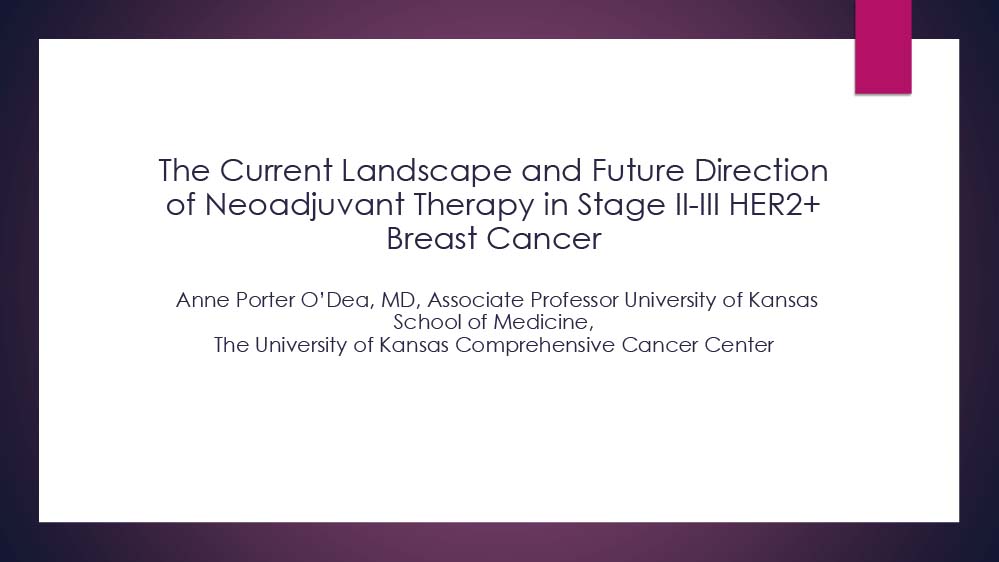 The Current Landscape and Future Direction of Neoadjuvant Therapy in Stage II-III HER2+ Breast Cancer

Anne Porter O'Dea, MD, Associate Professor University of Kansas School of Medicine,
The University of Kansas Comprehensive Cancer Center